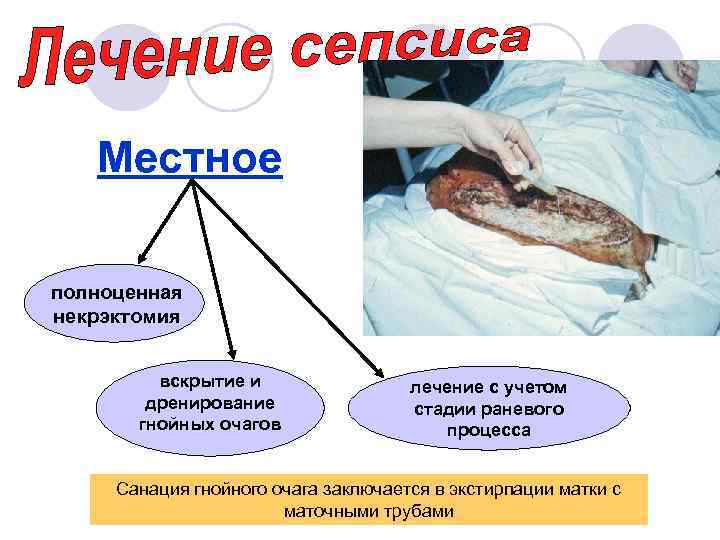 Лечение сепсиса

Местное

полноценная некрэктомия

вскрытие и дренирование гнойных очагов

лечение с учетом стадии раневого процесса

Санация гнойного очага заключается в экстирпации матки с маточными трубами